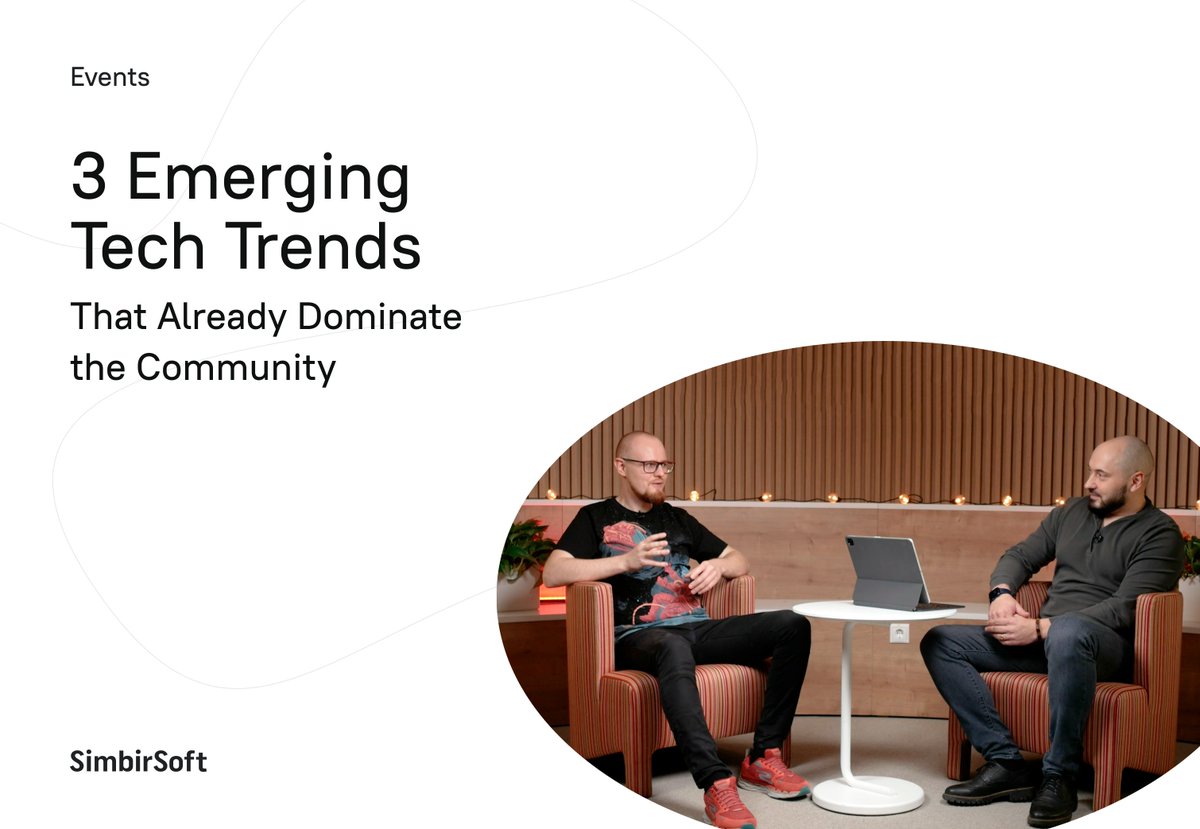 Events

3 Emerging Tech Trends

That Already Dominate the Community

SimbirSoft